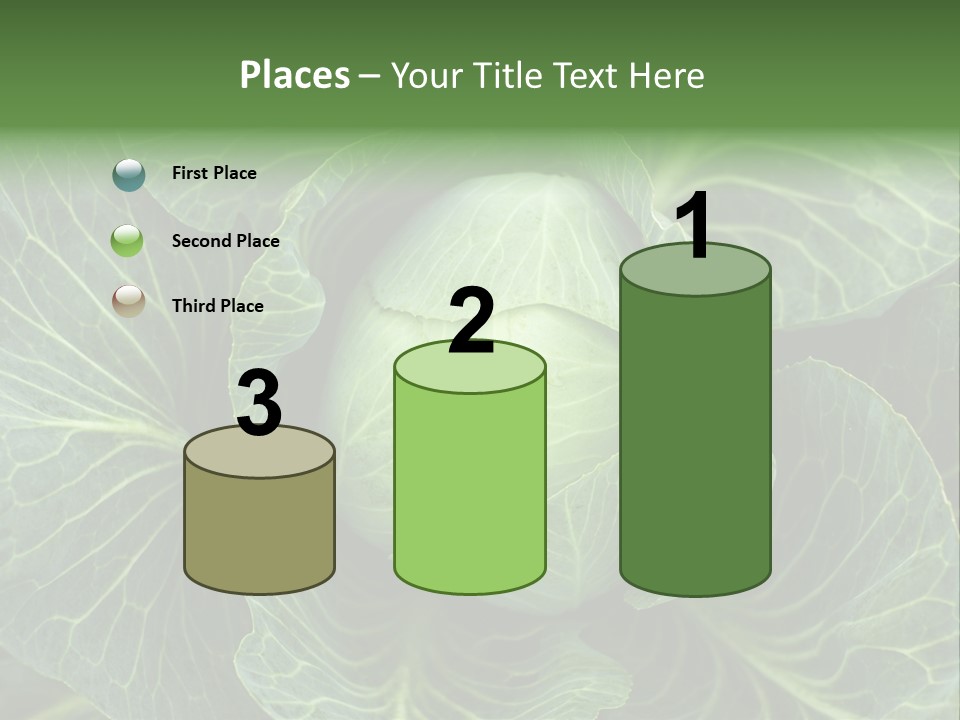 Places – Your Title Text Here

First Place

Second Place

Third Place

3

2

1